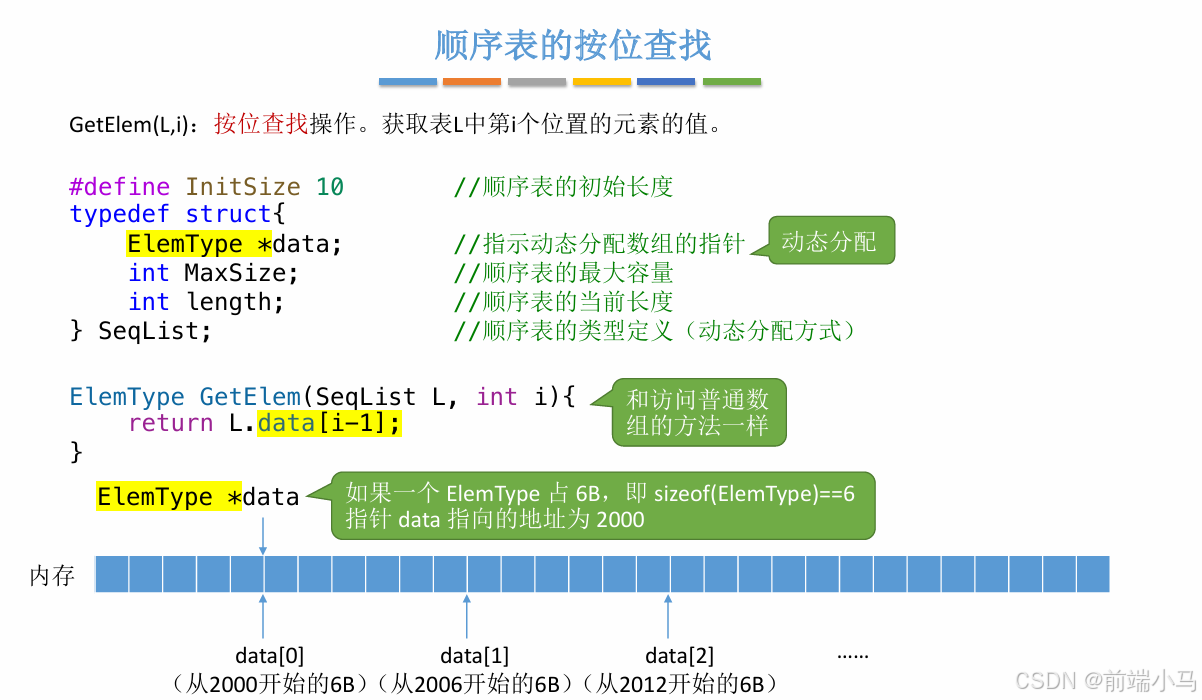 顺序表的按位查找

GetElem(L,i)：按位查找操作。获取表L中第i个位置的元素的值。

#define InitSize 10 //顺序表的初始长度
typedef struct{
ElemType *data; //指示动态分配数组的指针
int MaxSize; //顺序表的最大容量
int length; //顺序表的当前长度
} SeqList; //顺序表的类型定义（动态分配方式）

动态分配

ElemType GetElem(SeqList L, int i){
return L.data[i-1];
}

和访问普通数组的方法一样

ElemType *data

如果一个 ElemType 占 6B，即 sizeof(ElemType)==6
指针 data 指向的地址为 2000

内存

data[0]
（从2000开始的6B）

data[1]
（从2006开始的6B）

data[2]
（从2012开始的6B）

......

CSDN @前端小马